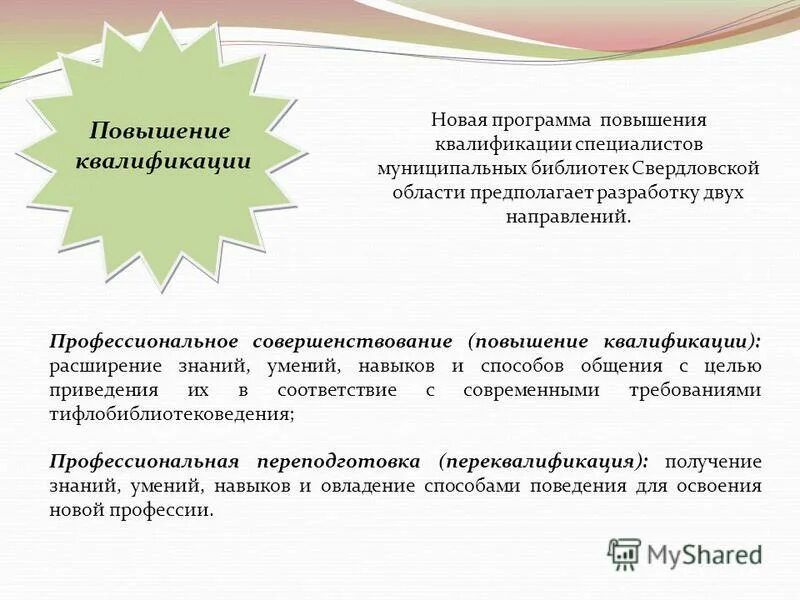 Повышение квалификации

Новая программа повышения квалификации специалистов муниципальных библиотек Свердловской области предполагает разработку двух направлений.

Профессиональное совершенствование (повышение квалификации): расширение знаний, умений, навыков и способов общения с целью приведения их в соответствие с современными требованиями тифлобиблиотековедения;

Профессиональная переподготовка (переквалификация): получение знаний, умений, навыков и овладение способами поведения для освоения новой профессии.

MyShared